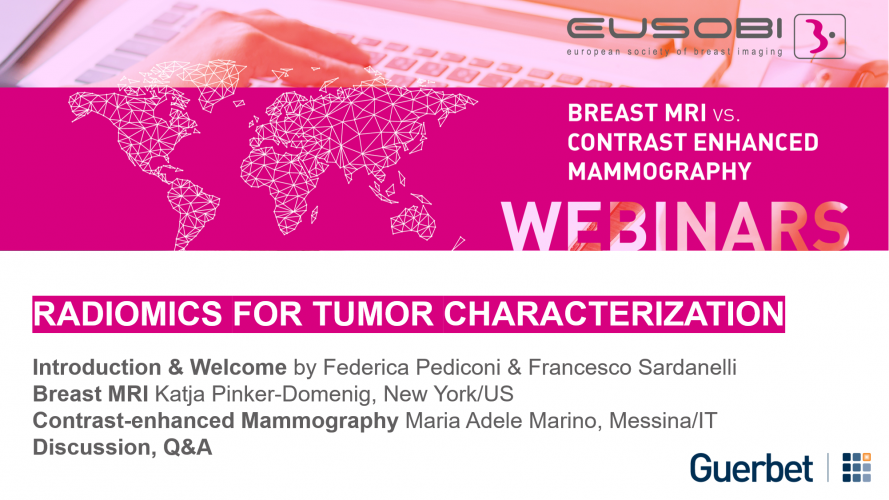 EUSOBI
european society of breast imaging

BREAST MRI vs.
CONTRAST ENHANCED MAMMOGRAPHY
WEBINARS

RADIOMICS FOR TUMOR CHARACTERIZATION

Introduction & Welcome by Federica Pediconi & Francesco Sardanelli
Breast MRI Katja Pinker-Domenig, New York/US
Contrast-enhanced Mammography Maria Adele Marino, Messina/IT
Discussion, Q&A

Guerbet